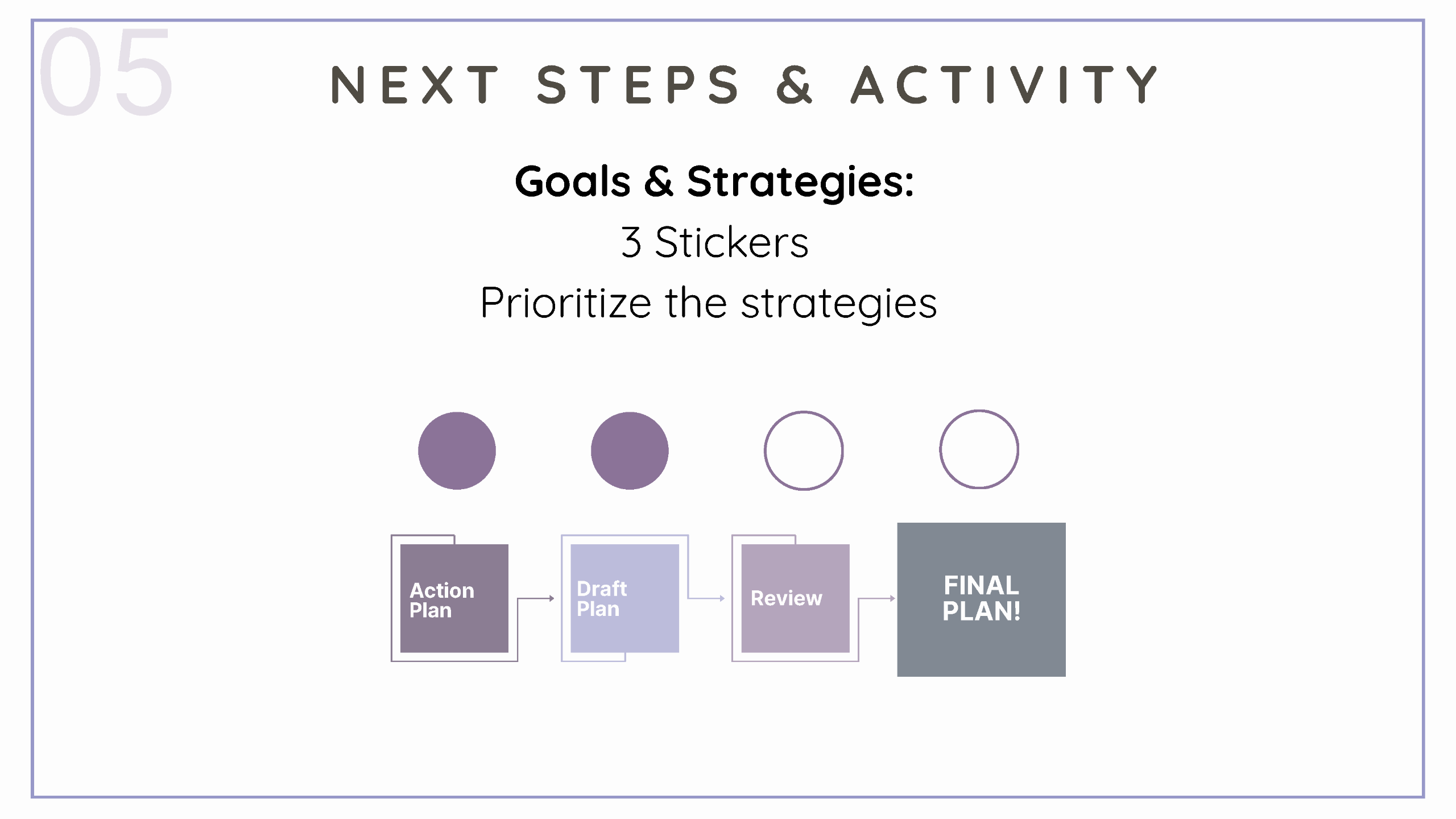 05

NEXT STEPS & ACTIVITY

Goals & Strategies:
3 Stickers
Prioritize the strategies

Action Plan

Draft Plan

Review

FINAL PLAN!